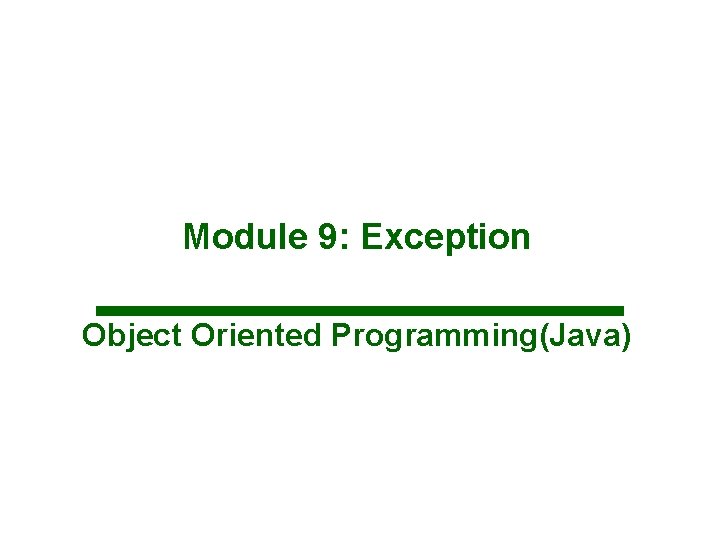 Module 9: Exception

Object Oriented Programming(Java)